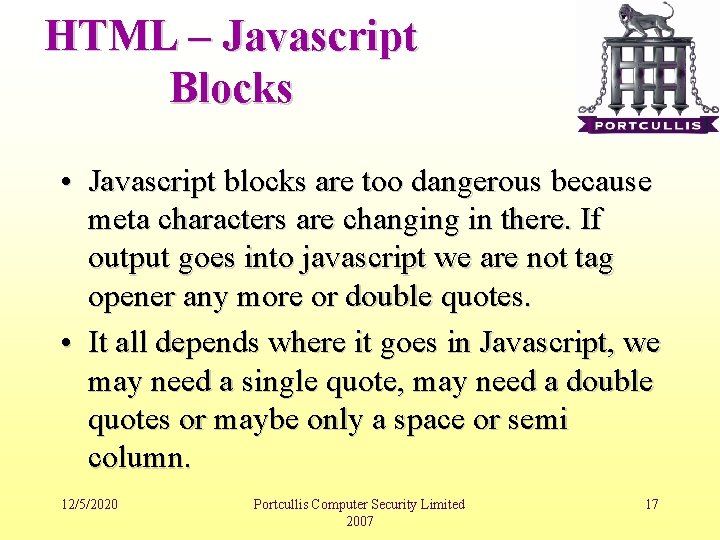 HTML – Javascript Blocks

PORTCULLIS

• Javascript blocks are too dangerous because meta characters are changing in there. If output goes into javascript we are not tag opener any more or double quotes.

• It all depends where it goes in Javascript, we may need a single quote, may need a double quotes or maybe only a space or semi column.

12/5/2020

Portcullis Computer Security Limited 2007

17